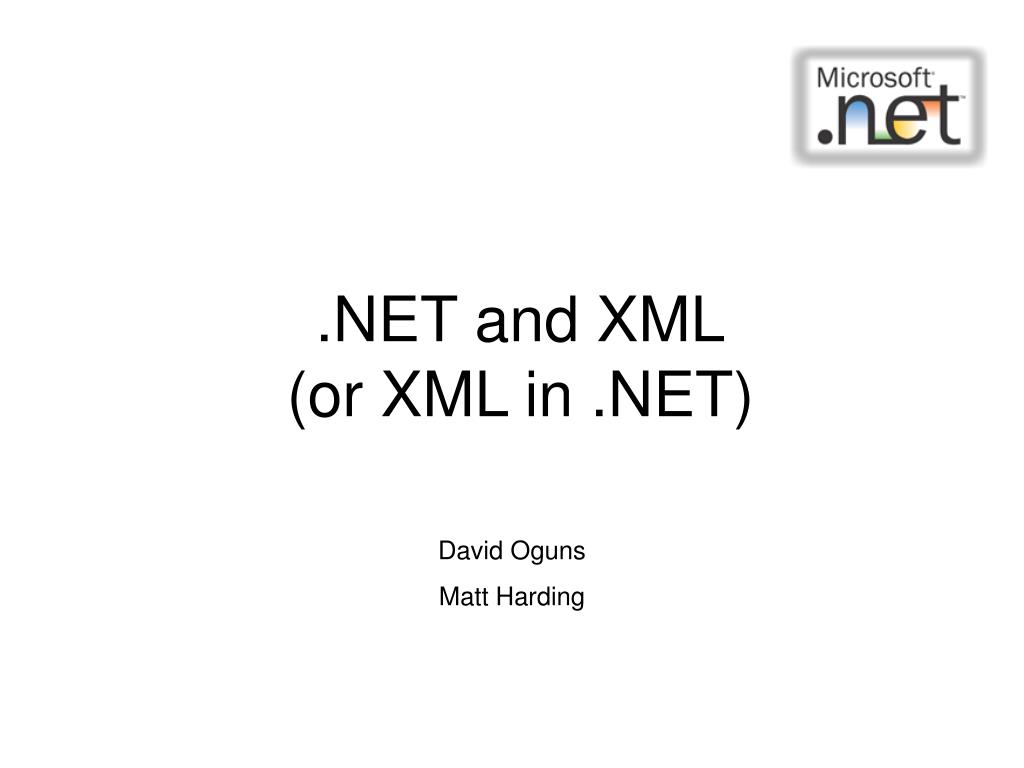 Microsoft®
.net™

.NET and XML
(or XML in .NET)

David Oguns

Matt Harding